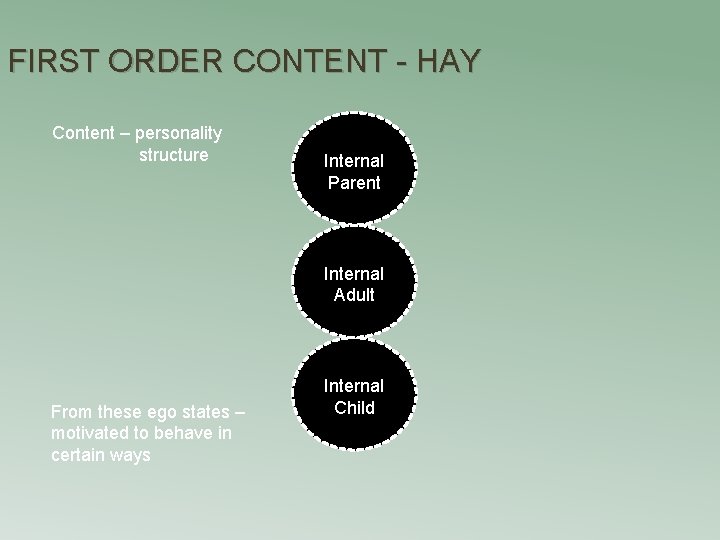 FIRST ORDER CONTENT - HAY

Content – personality structure

Internal Parent

Internal Adult

Internal Child

From these ego states – motivated to behave in certain ways